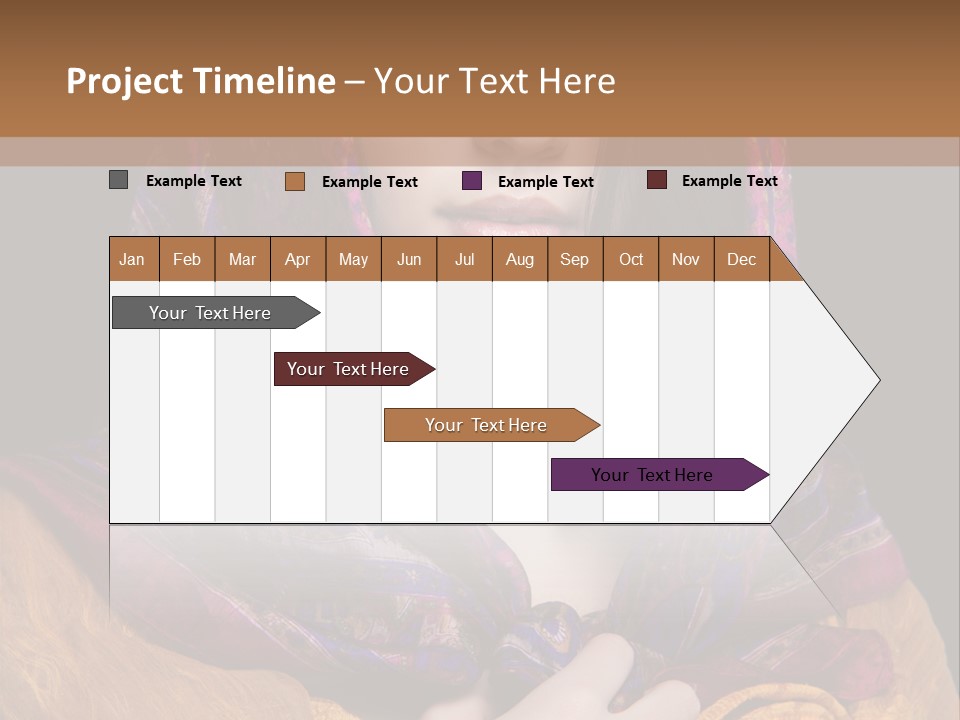 Project Timeline – Your Text Here

Example Text Example Text Example Text Example Text

| Jan | Feb | Mar | Apr | May | Jun | Jul | Aug | Sep | Oct | Nov | Dec |
|---|---|---|---|---|---|---|---|---|---|---|---|

Your Text Here

Your Text Here

Your Text Here

Your Text Here